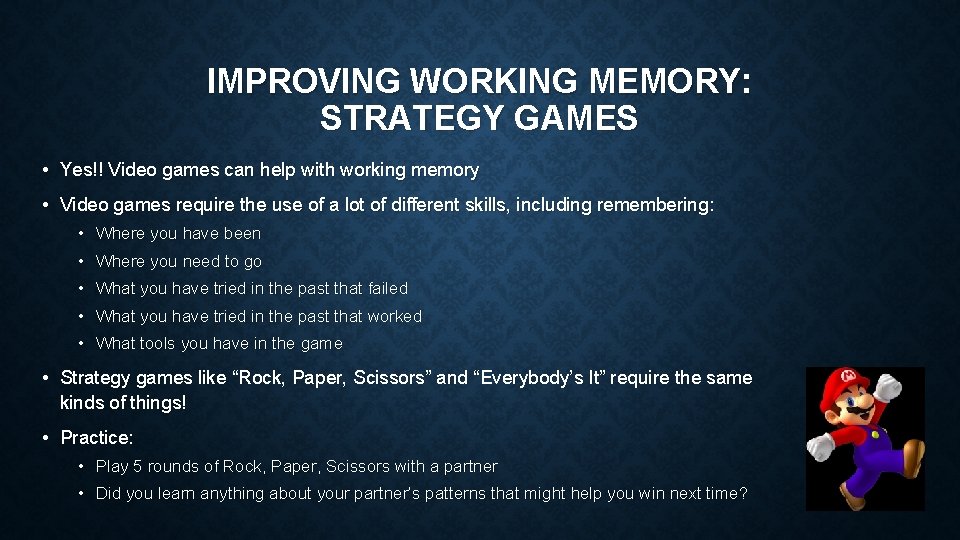 IMPROVING WORKING MEMORY: STRATEGY GAMES

• Yes!! Video games can help with working memory

• Video games require the use of a lot of different skills, including remembering:

• Where you have been
• Where you need to go
• What you have tried in the past that failed
• What you have tried in the past that worked
• What tools you have in the game

• Strategy games like “Rock, Paper, Scissors” and “Everybody’s It” require the same kinds of things!

• Practice:

• Play 5 rounds of Rock, Paper, Scissors with a partner
• Did you learn anything about your partner’s patterns that might help you win next time?